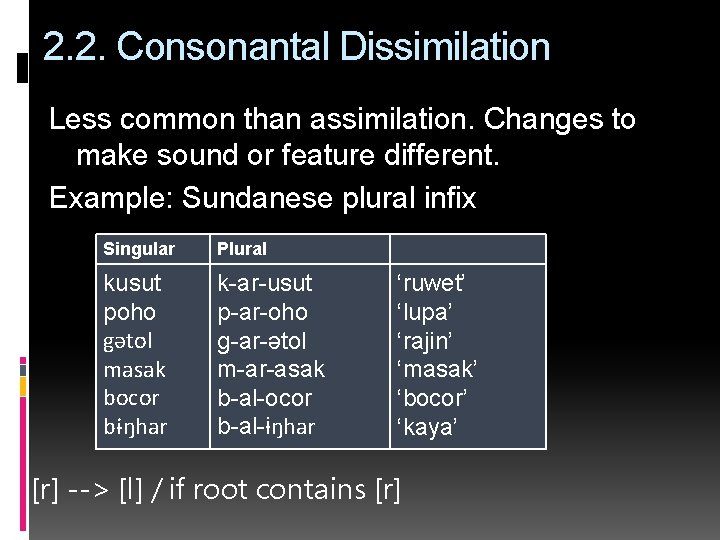 2.2. Consonantal Dissimilation

Less common than assimilation. Changes to make sound or feature different.

Example: Sundanese plural infix

| Singular | Plural | |
|---|---|---|
| kusut | k-ar-usut | ‘ruwet’ |
| poho | p-ar-oho | ‘lupa’ |
| gətol | g-ar-ətol | ‘rajin’ |
| masak | m-ar-asak | ‘masak’ |
| bocor | b-al-ocor | ‘bocor’ |
| bɨŋhar | b-al-ɨŋhar | ‘kaya’ |

[r] --> [l] / if root contains [r]